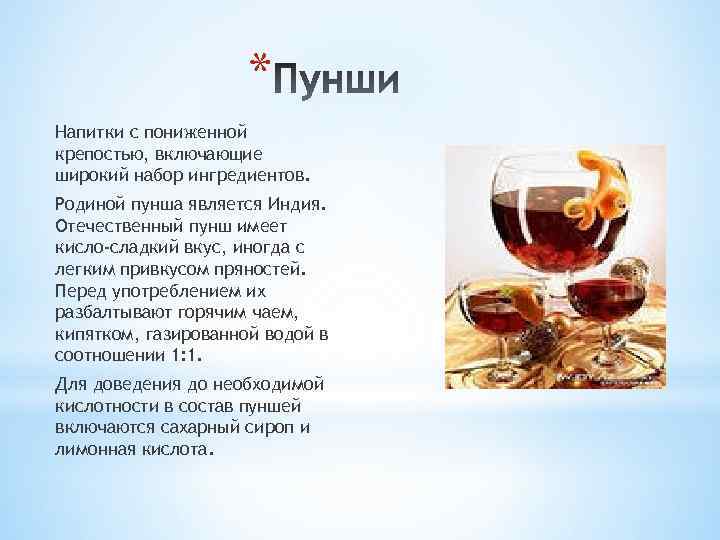 *Пунши

Напитки с пониженной крепостью, включающие широкий набор ингредиентов.

Родиной пунша является Индия. Отечественный пунш имеет кисло-сладкий вкус, иногда с легким привкусом пряностей. Перед употреблением их разбалтывают горячим чаем, кипятком, газированной водой в соотношении 1:1.

Для доведения до необходимой кислотности в состав пуншей включаются сахарный сироп и лимонная кислота.